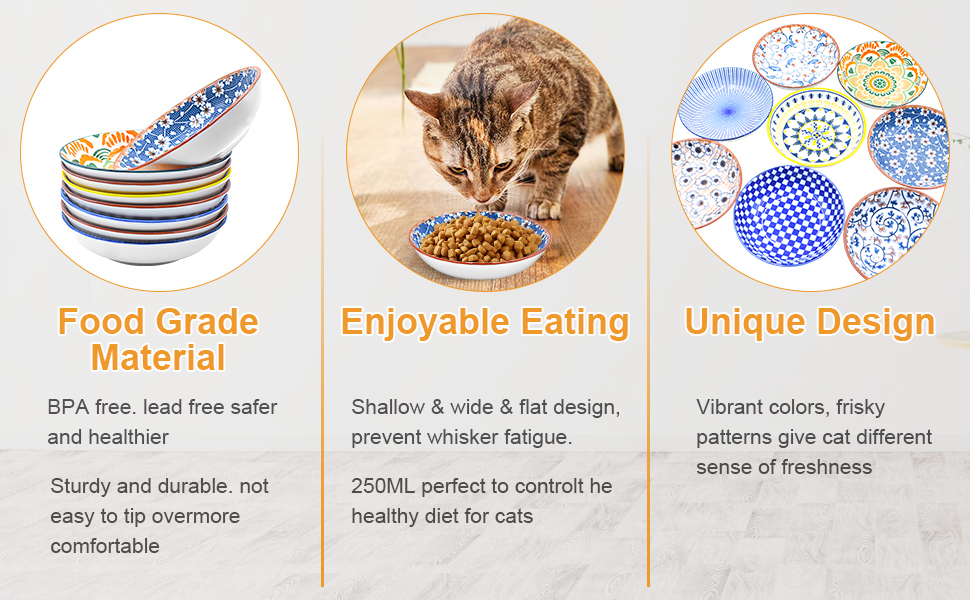 Food Grade Material

BPA free. lead free safer and healthier

Sturdy and durable. not easy to tip overmore comfortable

Enjoyable Eating

Shallow & wide & flat design, prevent whisker fatigue.

250ML perfect to controlt he healthy diet for cats

Unique Design

Vibrant colors, frisky patterns give cat different sense of freshness